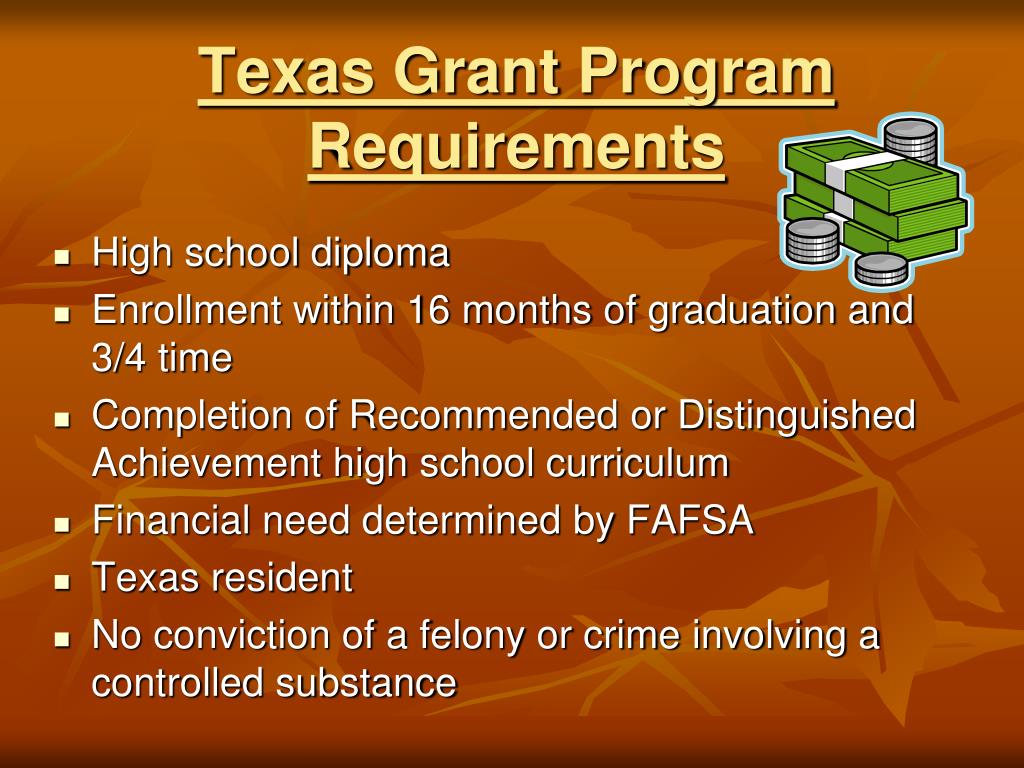 Texas Grant Program Requirements

- High school diploma
- Enrollment within 16 months of graduation and 3/4 time
- Completion of Recommended or Distinguished Achievement high school curriculum
- Financial need determined by FAFSA
- Texas resident
- No conviction of a felony or crime involving a controlled substance